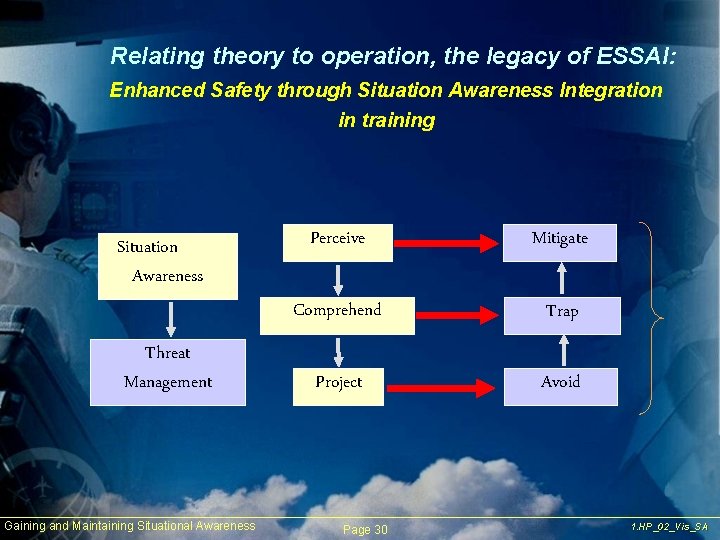 Relating theory to operation, the legacy of ESSAI:
Enhanced Safety through Situation Awareness Integration in training

Situation Awareness

Threat Management

Perceive

Comprehend

Project

Mitigate

Trap

Avoid

Gaining and Maintaining Situational Awareness
Page 30
1.HP_02_Vis_SA